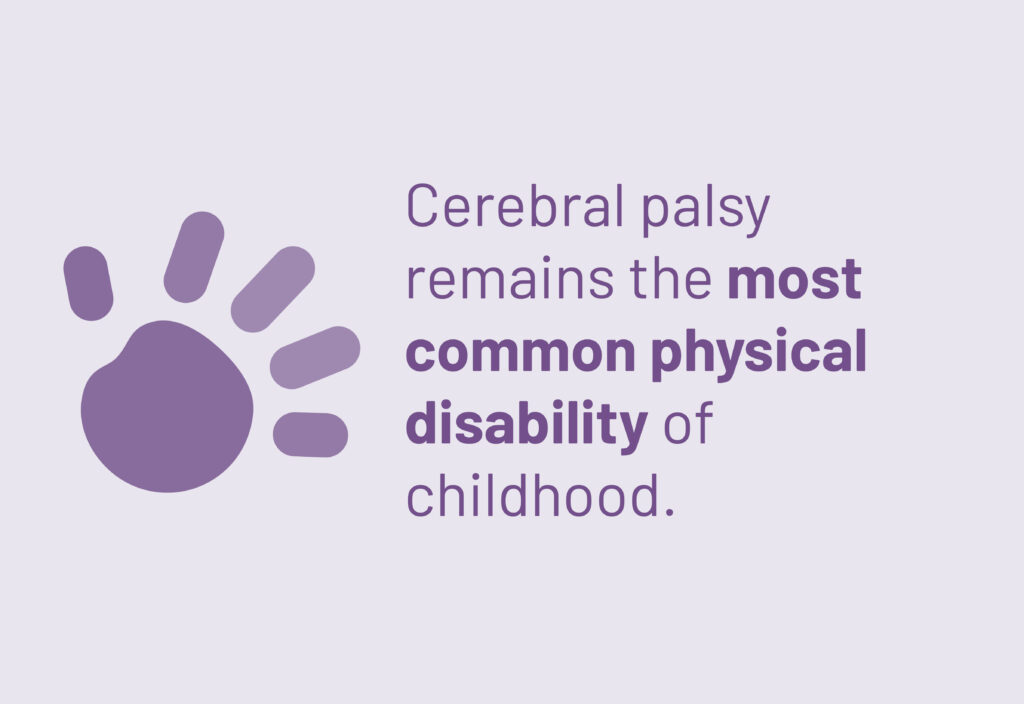 Cerebral palsy remains the most common physical disability of childhood.